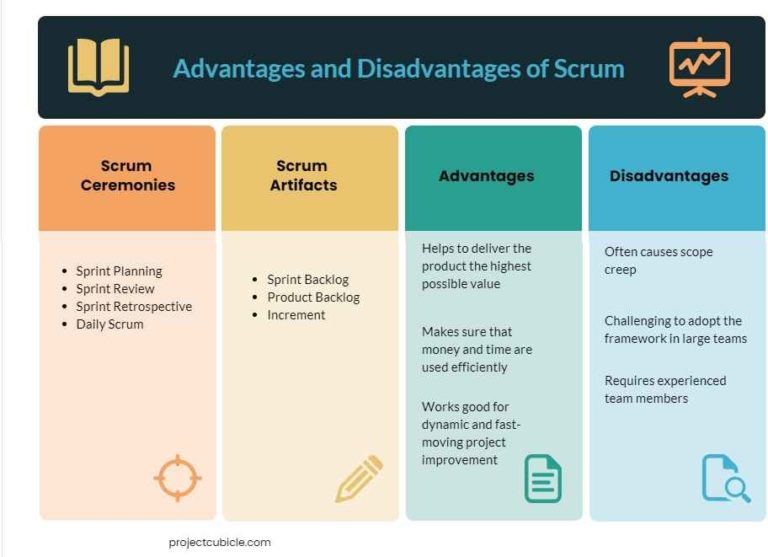 Advantages and Disadvantages of Scrum

Scrum Ceremonies

- Sprint Planning
- Sprint Review
- Sprint Retrospective
- Daily Scrum

Scrum Artifacts

- Sprint Backlog
- Product Backlog
- Increment

Advantages

Helps to deliver the product the highest possible value

Makes sure that money and time are used efficiently

Works good for dynamic and fast-moving project improvement

Disadvantages

Often causes scope creep

Challenging to adopt the framework in large teams

Requires experienced team members

projectcubicle.com